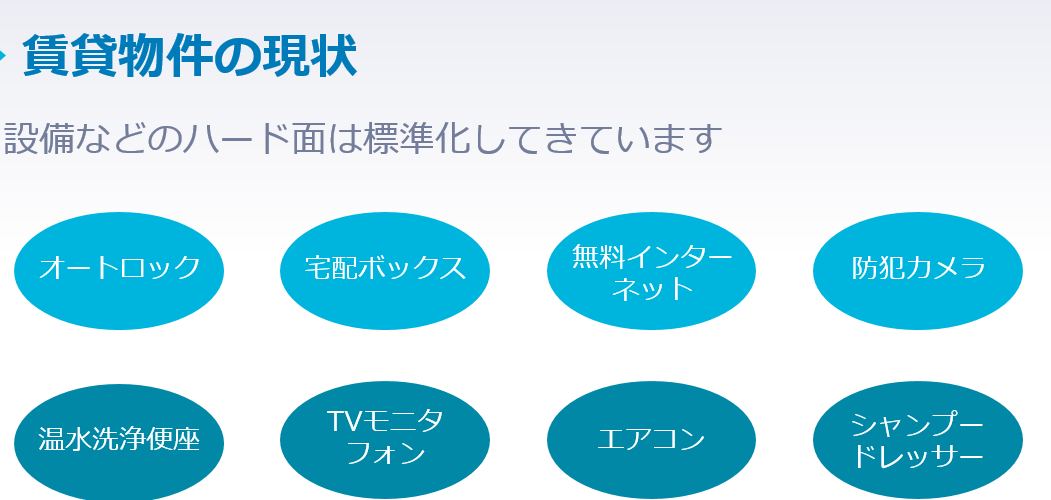 賃貸物件の現状

設備などのハード面は標準化してきています

オートロック

宅配ボックス

無料インターネット

防犯カメラ

温水洗浄便座

TVモニタフォン

エアコン

シャンプードレッサー